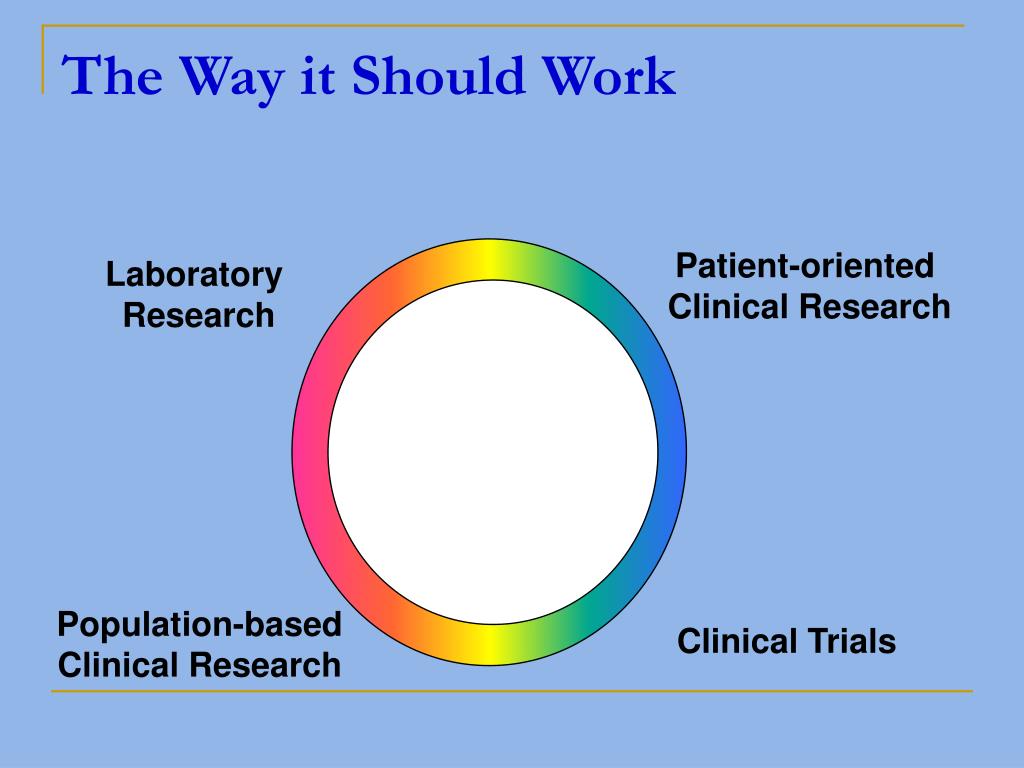 The Way it Should Work

Laboratory Research

Patient-oriented Clinical Research

Population-based Clinical Research

Clinical Trials